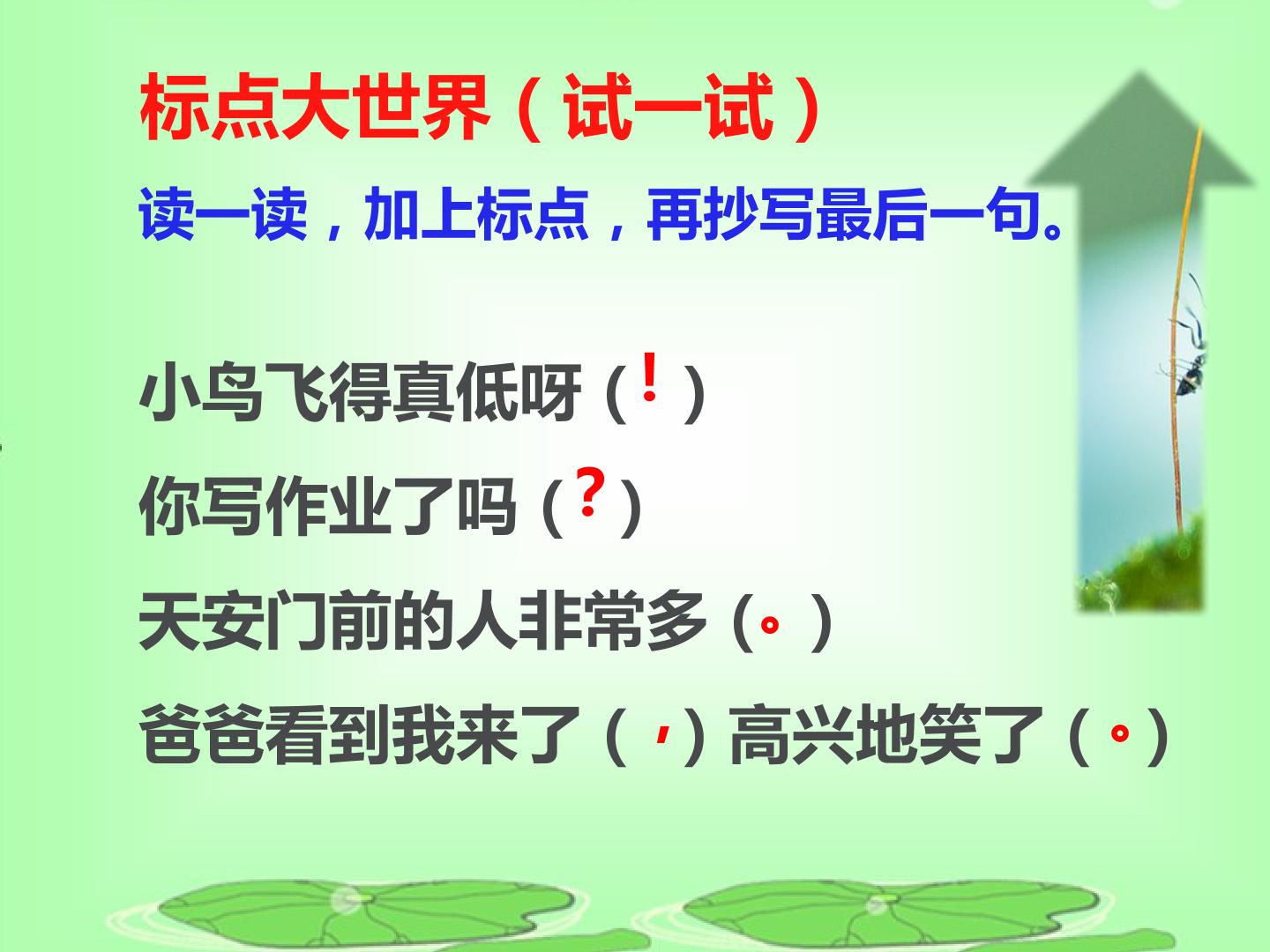 标点大世界（试一试）

读一读，加上标点，再抄写最后一句。

小鸟飞得真低呀（！）

你写作业了吗（？）

天安门前的人非常多（。）

爸爸看到我来了（，）高兴地笑了（。）